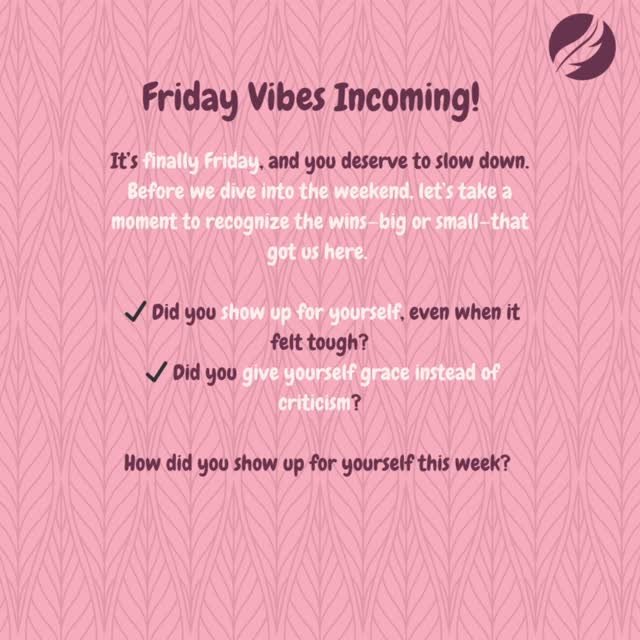 Friday Vibes Incoming!

It's finally Friday, and you deserve to slow down. Before we dive into the weekend, let's take a moment to recognize the wins—big or small—that got us here.

✓ Did you show up for yourself, even when it felt tough?
✓ Did you give yourself grace instead of criticism?

How did you show up for yourself this week?